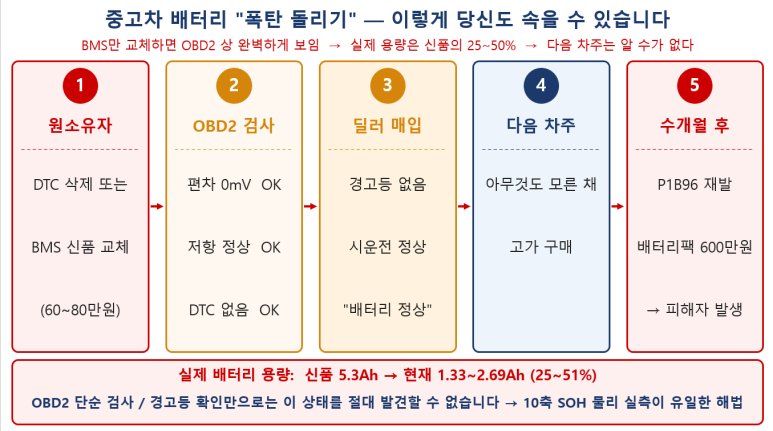 중고차 배터리 "폭탄 돌리기" — 이렇게 당신도 속을 수 있습니다

BMS만 교체하면 OBD2 상 완벽하게 보임 → 실제 용량은 신품의 25~50% → 다음 차주는 알 수가 없다

1
원소유자
DTC 삭제 또는
BMS 신품 교체
(60~80만원)

2
OBD2 검사
편차 0mV OK
저항 정상 OK
DTC 없음 OK

3
딜러 매입
경고등 없음
시운전 정상
"배터리 정상"

4
다음 차주
아무것도 모른 채
고가 구매

5
수개월 후
P1B96 재발
배터리팩 600만원
→ 피해자 발생

실제 배터리 용량: 신품 5.3Ah → 현재 1.33~2.69Ah (25~51%)
OBD2 단순 검사 / 경고등 확인만으로는 이 상태를 절대 발견할 수 없습니다 → 10축 SOH 물리 실측이 유일한 해법